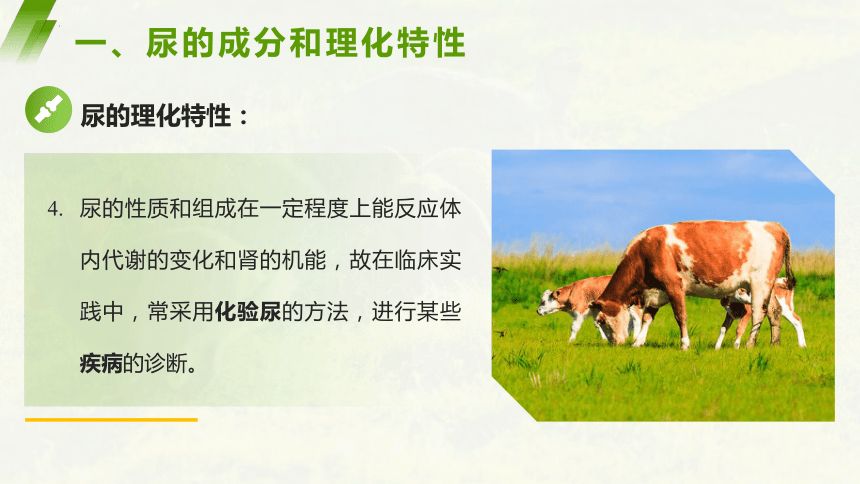 一、尿的成分和理化特性

尿的理化特性：

4. 尿的性质和组成在一定程度上能反应体内代谢的变化和肾的机能，故在临床实践中，常采用化验尿的方法，进行某些疾病的诊断。